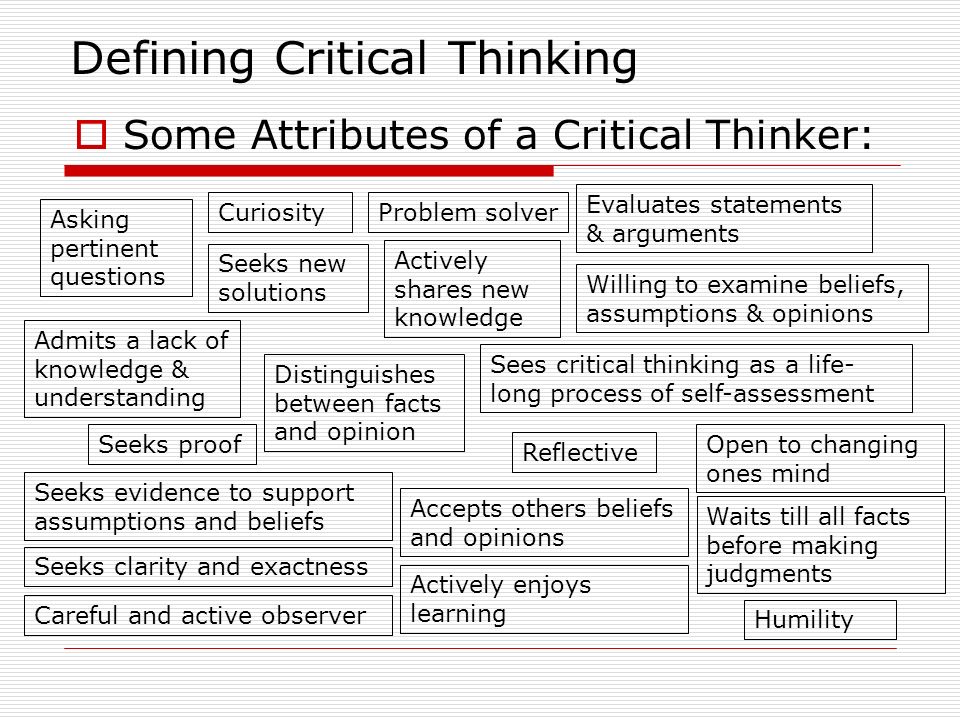 Defining Critical Thinking

Some Attributes of a Critical Thinker:

Asking pertinent questions

Curiosity

Problem solver

Evaluates statements & arguments

Seeks new solutions

Actively shares new knowledge

Willing to examine beliefs, assumptions & opinions

Admits a lack of knowledge & understanding

Distinguishes between facts and opinion

Sees critical thinking as a life-long process of self-assessment

Seeks proof

Reflective

Open to changing ones mind

Seeks evidence to support assumptions and beliefs

Accepts others beliefs and opinions

Waits till all facts before making judgments

Seeks clarity and exactness

Actively enjoys learning

Careful and active observer

Humility